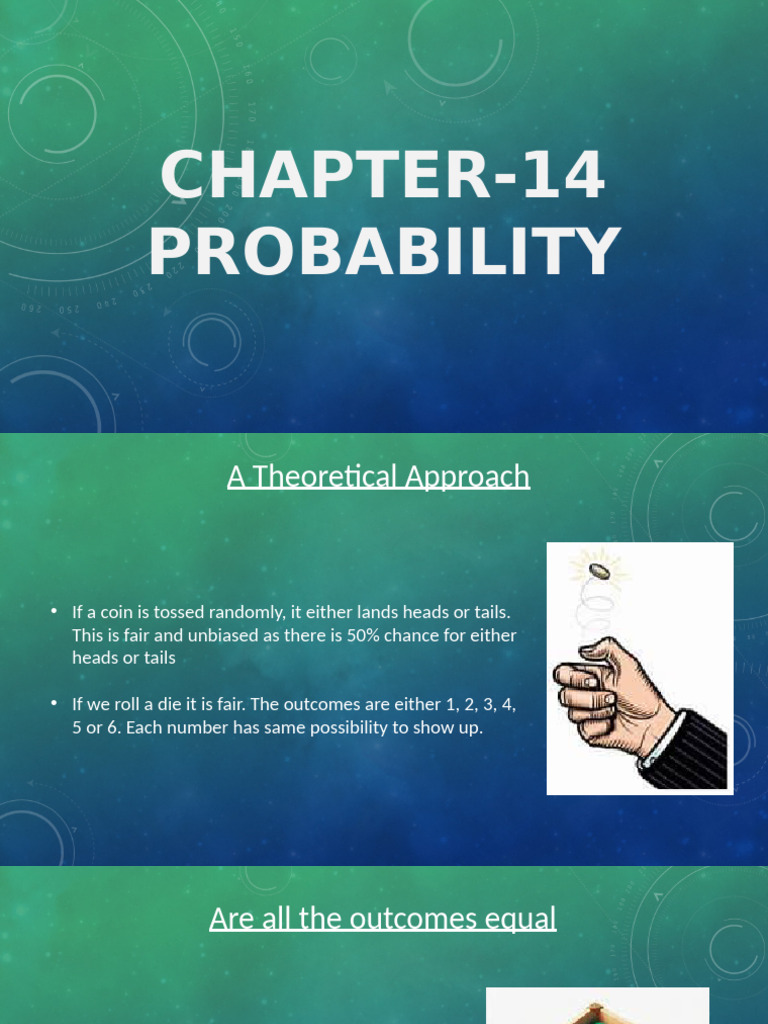 CHAPTER-14 PROBABILITY

A Theoretical Approach

• If a coin is tossed randomly, it either lands heads or tails. This is fair and unbiased as there is 50% chance for either heads or tails

• If we roll a die it is fair. The outcomes are either 1, 2, 3, 4, 5 or 6. Each number has same possibility to show up.

Are all the outcomes equal